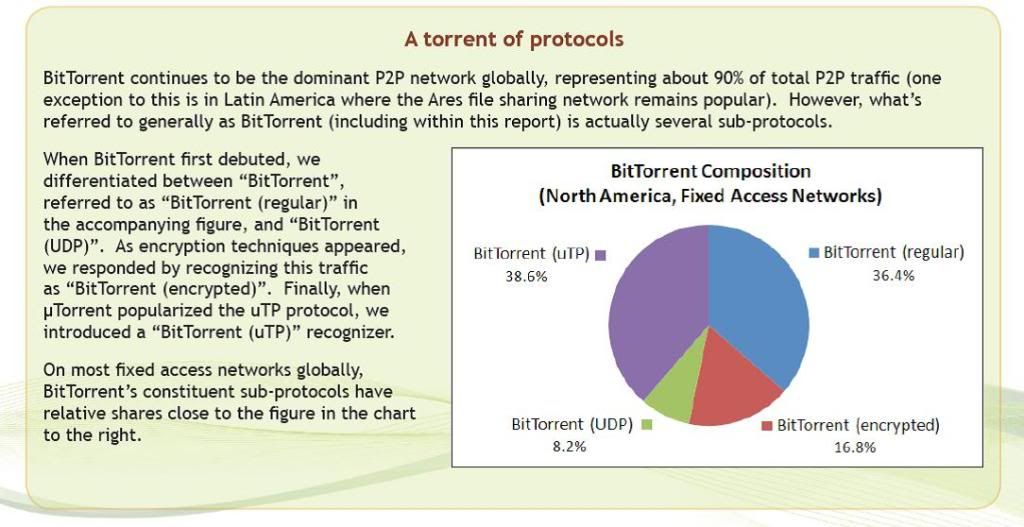 A torrent of protocols

BitTorrent continues to be the dominant P2P network globally, representing about 90% of total P2P traffic (one exception to this is in Latin America where the Ares file sharing network remains popular). However, what's referred to generally as BitTorrent (including within this report) is actually several sub-protocols.

When BitTorrent first debuted, we differentiated between "BitTorrent", referred to as "BitTorrent (regular)" in the accompanying figure, and "BitTorrent (UDP)". As encryption techniques appeared, we responded by recognizing this traffic as "BitTorrent (encrypted)". Finally, when µTorrent popularized the uTP protocol, we introduced a "BitTorrent (uTP)" recognizer.

On most fixed access networks globally, BitTorrent's constituent sub-protocols have relative shares close to the figure in the chart to the right.

BitTorrent Composition
(North America, Fixed Access Networks)

BitTorrent (uTP)
38.6%

BitTorrent (regular)
36.4%

BitTorrent (UDP)
8.2%

BitTorrent (encrypted)
16.8%